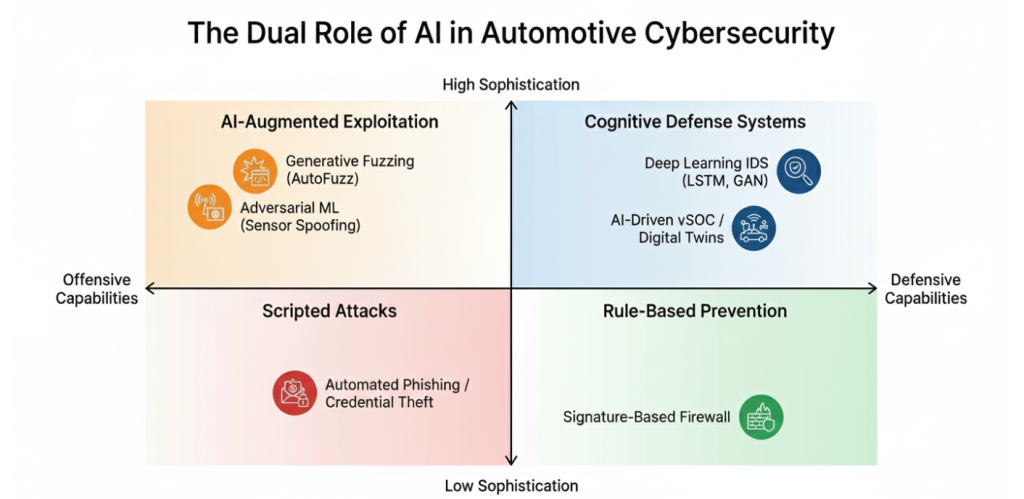 The Dual Role of AI in Automotive Cybersecurity

High Sophistication

AI-Augmented Exploitation

Generative Fuzzing (AutoFuzz)

Adversarial ML (Sensor Spoofing)

Cognitive Defense Systems

Deep Learning IDS (LSTM, GAN)

AI-Driven vSOC / Digital Twins

Offensive Capabilities

Defensive Capabilities

Scripted Attacks

Automated Phishing / Credential Theft

Rule-Based Prevention

Signature-Based Firewall

Low Sophistication